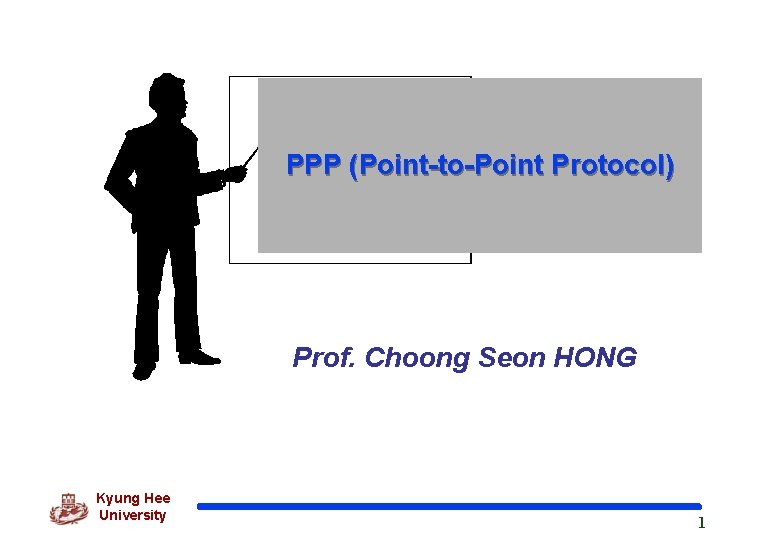 PPP (Point-to-Point Protocol)

Prof. Choong Seon HONG

Kyung Hee University

1